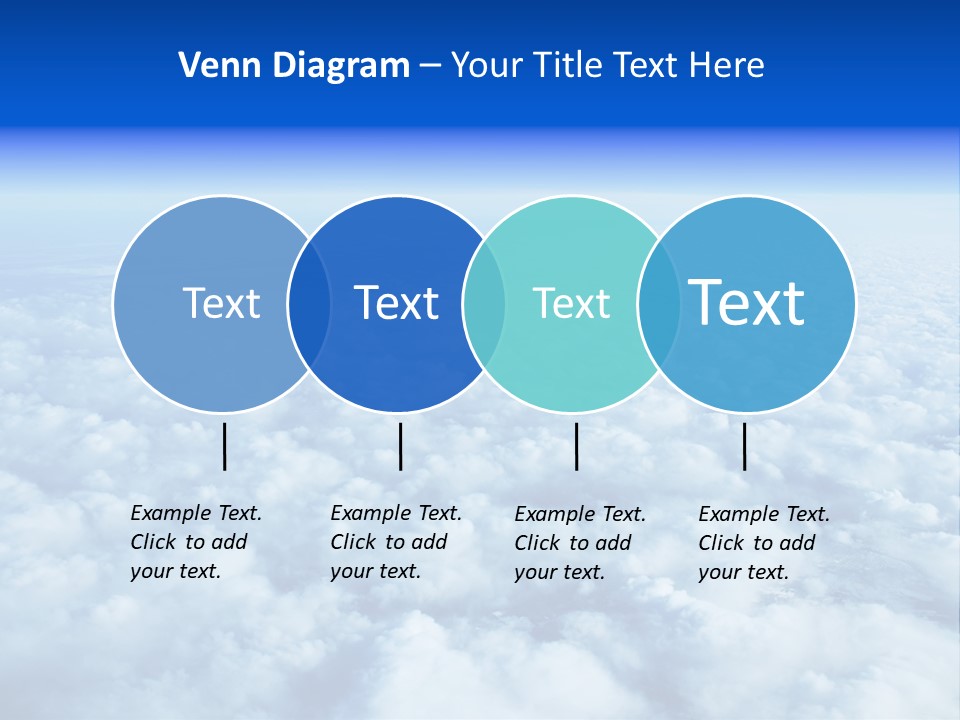 Venn Diagram – Your Title Text Here

Text

Text

Text

Text

Example Text. Click to add your text.

Example Text. Click to add your text.

Example Text. Click to add your text.

Example Text. Click to add your text.